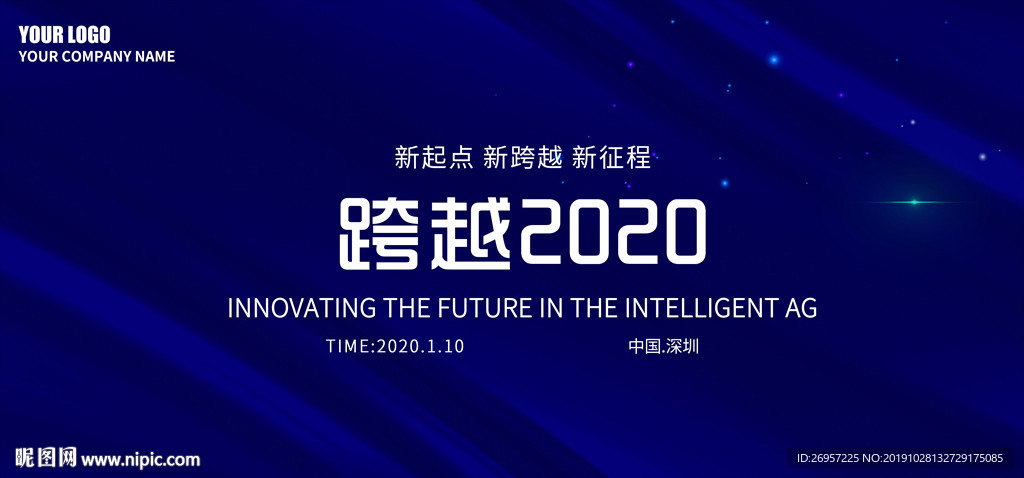 YOUR LOGO
YOUR COMPANY NAME

新起点 新跨越 新征程

跨越2020

INNOVATING THE FUTURE IN THE INTELLIGENT AG

TIME:2020.1.10

中国.深圳

昵图网 www.nipic.com

ID:26957225 NO:20191028132729175085